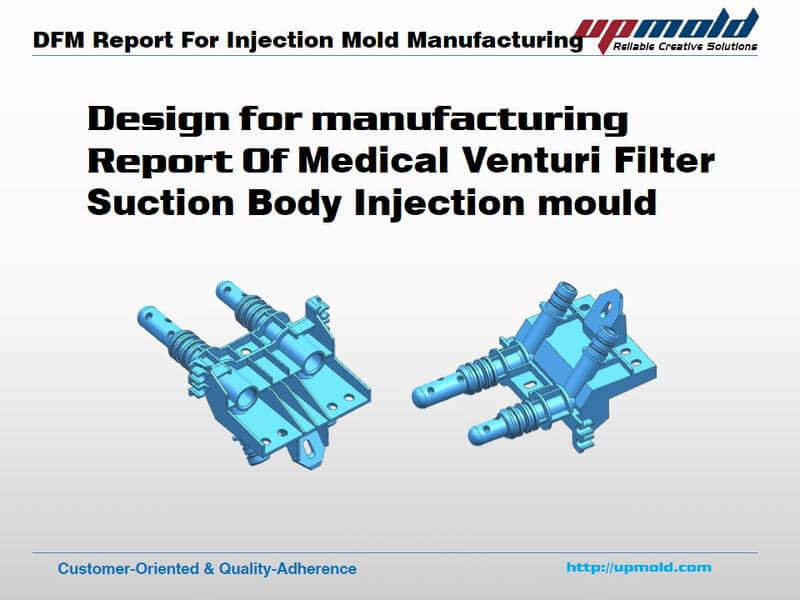 DFM Report For Injection Mold Manufacturing

upmold
Reliable Creative Solutions

Design for manufacturing Report Of Medical Venturi Filter Suction Body Injection mould

Customer-Oriented & Quality-Adherence

http://upmold.com